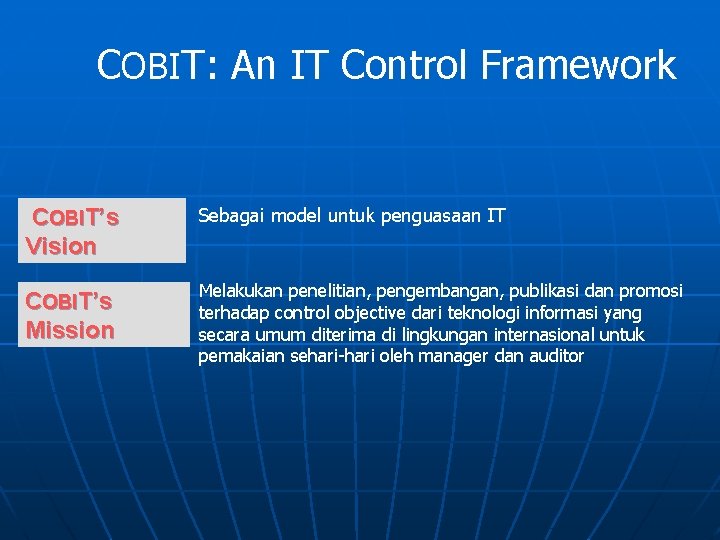 COBIT: An IT Control Framework

COBIT's Vision

Sebagai model untuk penguasaan IT

COBIT's Mission

Melakukan penelitian, pengembangan, publikasi dan promosi terhadap control objective dari teknologi informasi yang secara umum diterima di lingkungan internasional untuk pemakaian sehari-hari oleh manager dan auditor